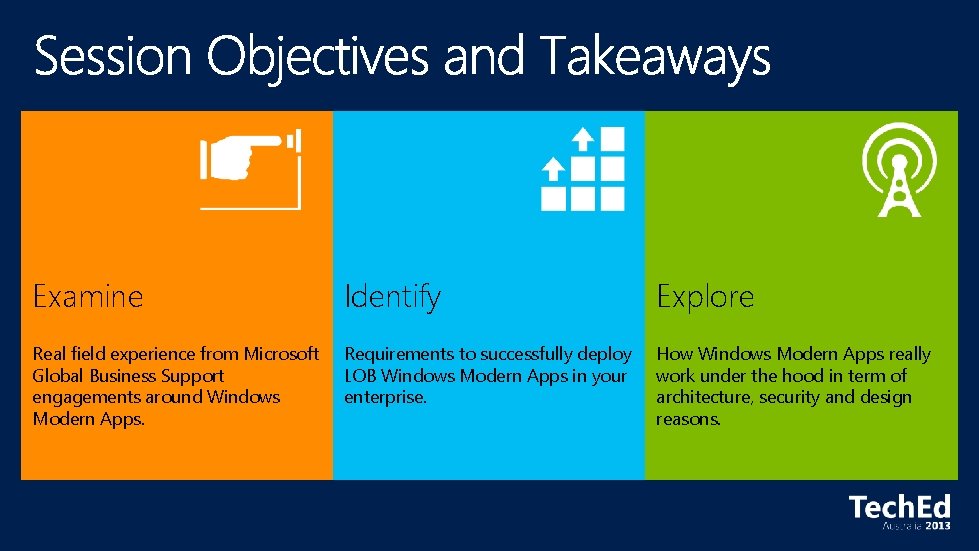 Session Objectives and Takeaways

Examine

Real field experience from Microsoft Global Business Support engagements around Windows Modern Apps.

Identify

Requirements to successfully deploy LOB Windows Modern Apps in your enterprise.

Explore

How Windows Modern Apps really work under the hood in term of architecture, security and design reasons.

TechEd
Australia 2013